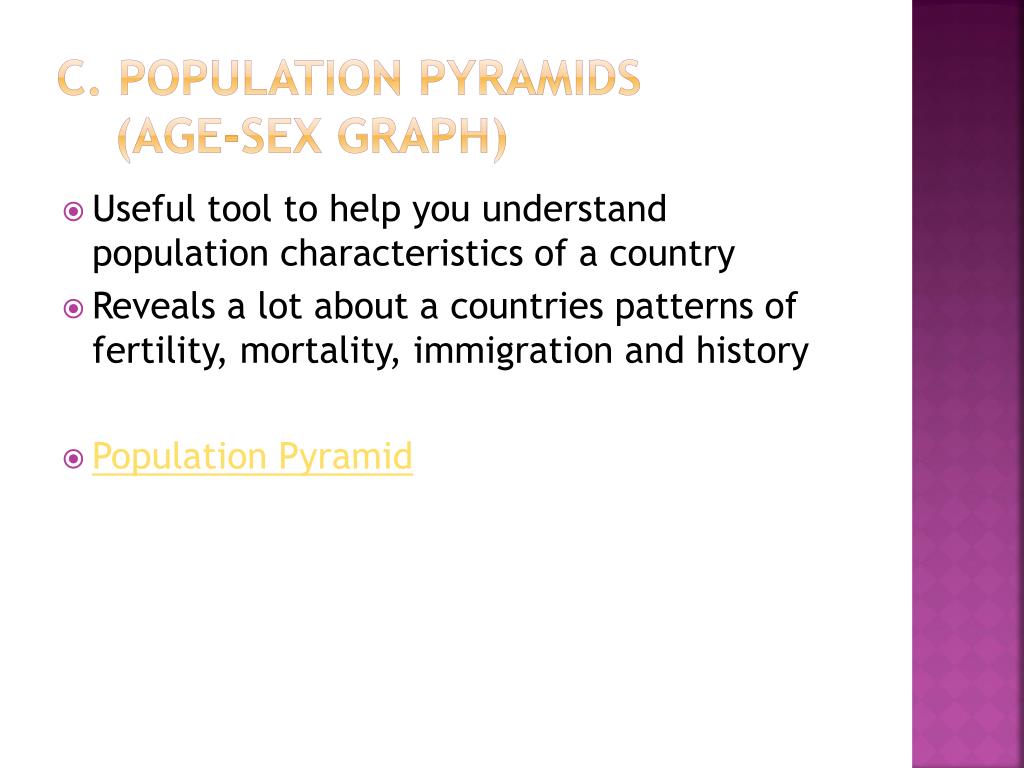 C. POPULATION PYRAMIDS
(AGE-SEX GRAPH)

Useful tool to help you understand population characteristics of a country

Reveals a lot about a countries patterns of fertility, mortality, immigration and history

Population Pyramid